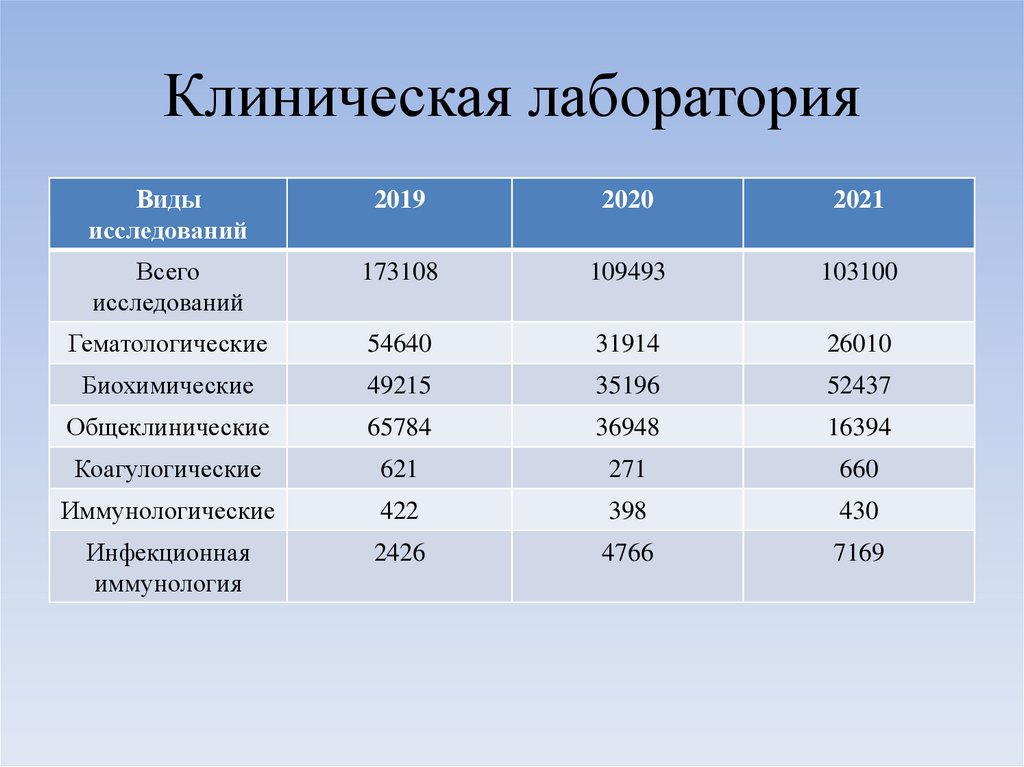 Клиническая лаборатория

| Виды исследований | 2019 | 2020 | 2021 |
|---|---|---|---|
| Всего исследований | 173108 | 109493 | 103100 |
| Гематологические | 54640 | 31914 | 26010 |
| Биохимические | 49215 | 35196 | 52437 |
| Общеклинические | 65784 | 36948 | 16394 |
| Коагулогические | 621 | 271 | 660 |
| Иммунологические | 422 | 398 | 430 |
| Инфекционная иммунология | 2426 | 4766 | 7169 |